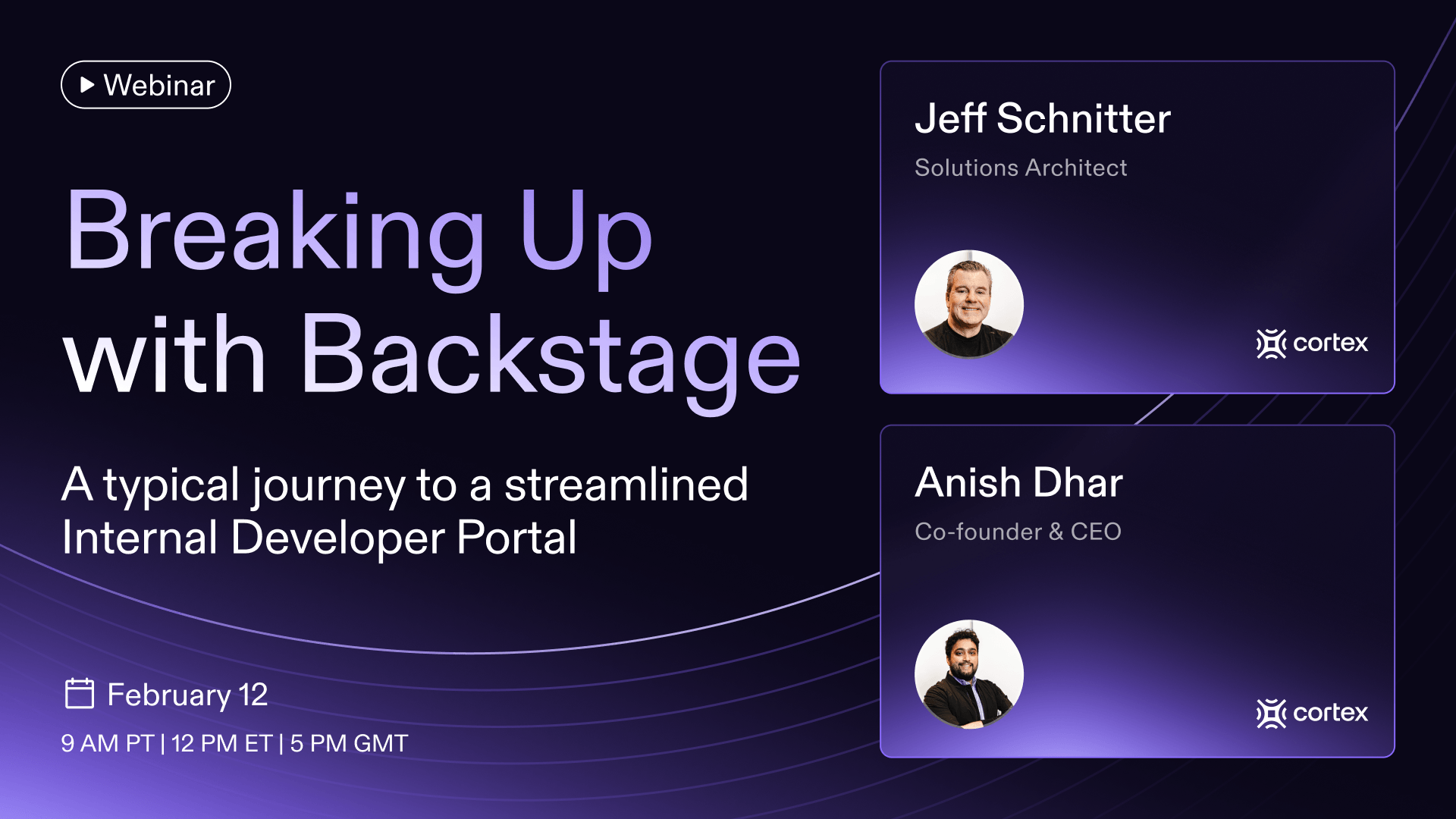 Webinar

Breaking Up with Backstage

A typical journey to a streamlined Internal Developer Portal

February 12

9 AM PT | 12 PM ET | 5 PM GMT

Jeff Schnitter

Solutions Architect

cortex

Anish Dhar

Co-founder & CEO

cortex